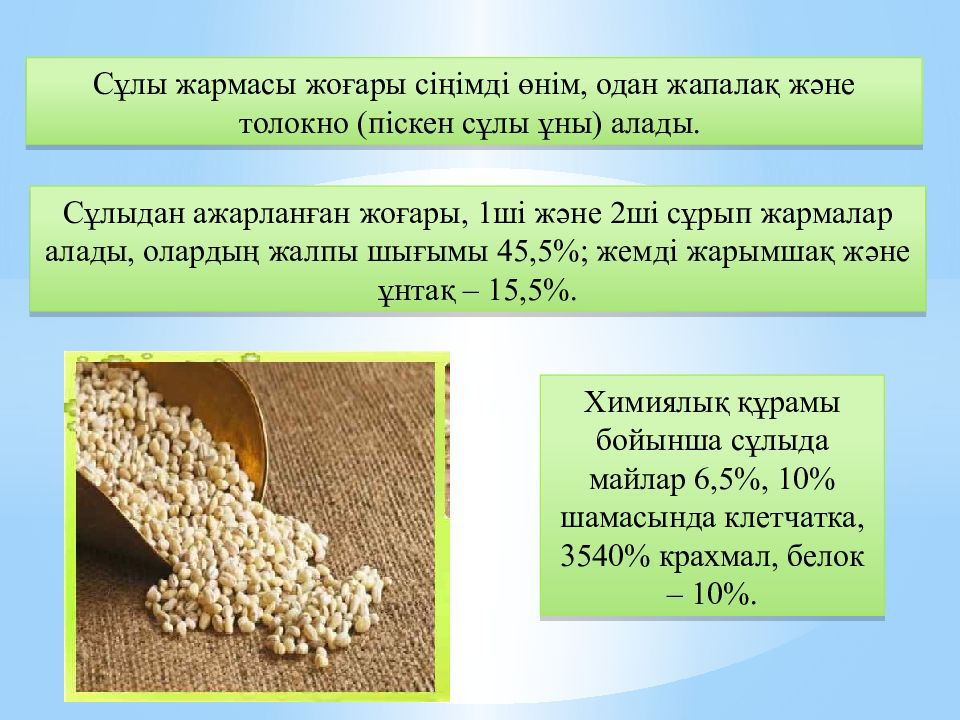 Сұлы жармасы жоғары сіңімді өнім, одан жапалақ және толокно (піскен сұлы ұны) алады.

Сұлыдан ажарланған жоғары, 1ші және 2ші сұрып жармалар алады, олардың жалпы шығымы 45,5%; жемді жарымшақ және ұнтақ – 15,5%.

Химиялық құрамы бойынша сұлыда майлар 6,5%, 10% шамасында клетчатка, 3540% крахмал, белок – 10%.